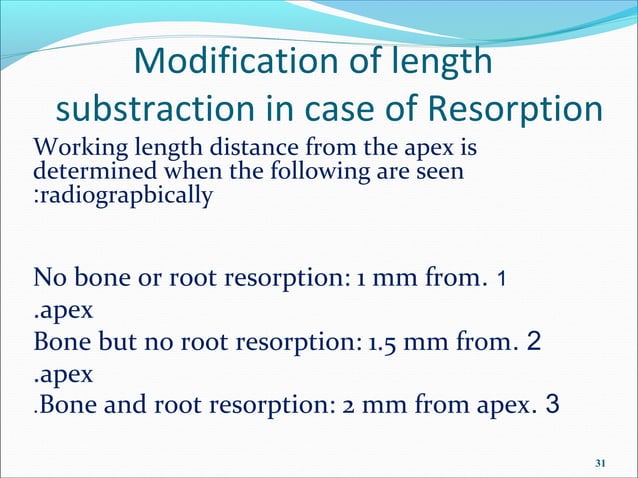 Modification of length substraction in case of Resorption

Working length distance from the apex is determined when the following are seen :radiograpbically

No bone or root resorption: 1 mm from. 1 .apex
Bone but no root resorption: 1.5 mm from. 2 .apex
.Bone and root resorption: 2 mm from apex. 3

31